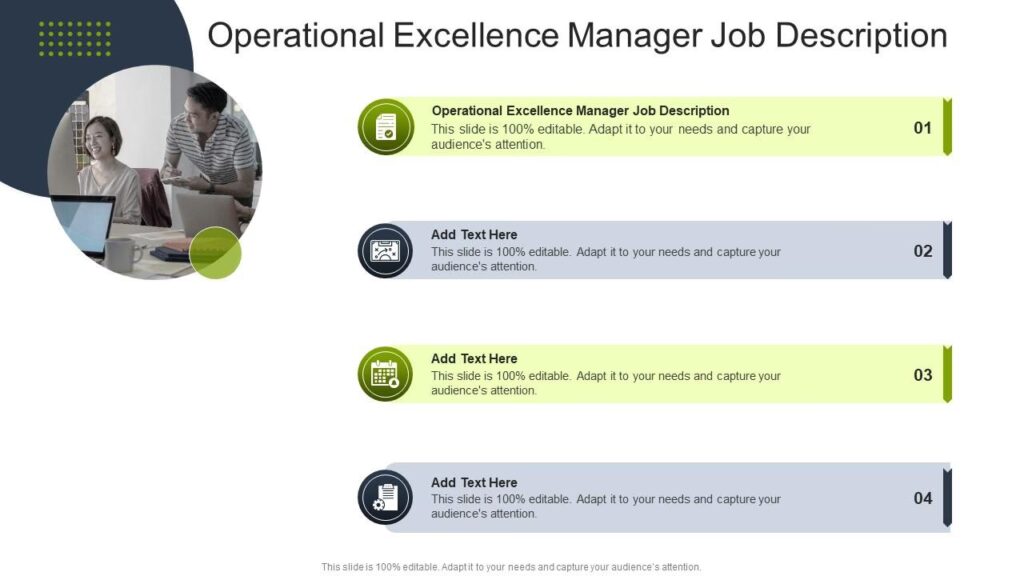 Operational Excellence Manager Job Description

Operational Excellence Manager Job Description
This slide is 100% editable. Adapt it to your needs and capture your audience's attention.
01

Add Text Here
This slide is 100% editable. Adapt it to your needs and capture your audience's attention.
02

Add Text Here
This slide is 100% editable. Adapt it to your needs and capture your audience's attention.
03

Add Text Here
This slide is 100% editable. Adapt it to your needs and capture your audience's attention.
04

This slide is 100% editable. Adapt it to your needs and capture your audience's attention.